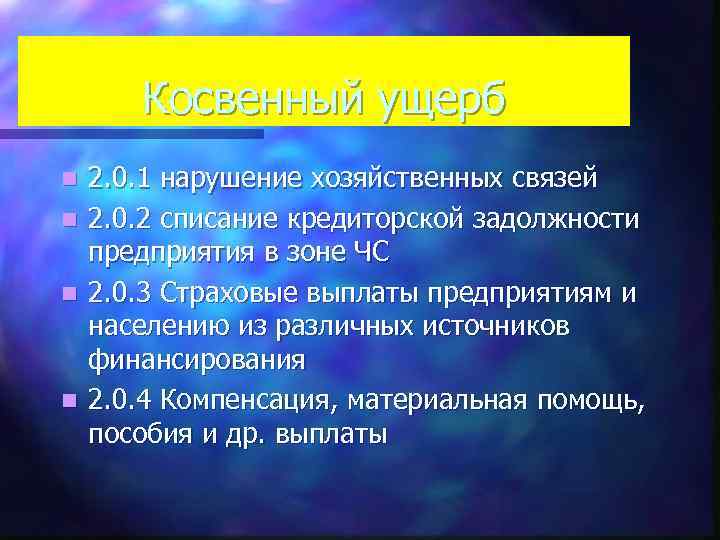 Косвенный ущерб

2.0.1 нарушение хозяйственных связей

2.0.2 списание кредиторской задолжности предприятия в зоне ЧС

2.0.3 Страховые выплаты предприятиям и населению из различных источников финансирования

2.0.4 Компенсация, материальная помощь, пособия и др. выплаты